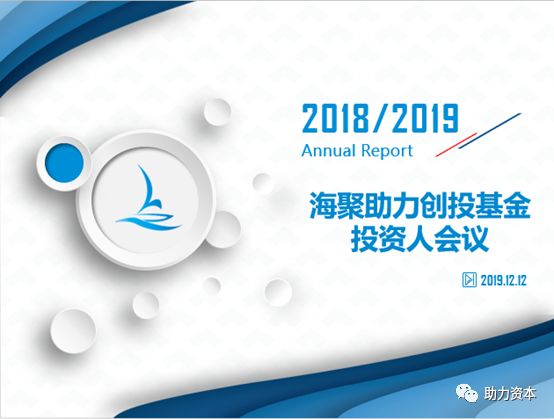 2018/2019
Annual Report

海聚助力创投基金
投资人会议

2019.12.12

助力资本